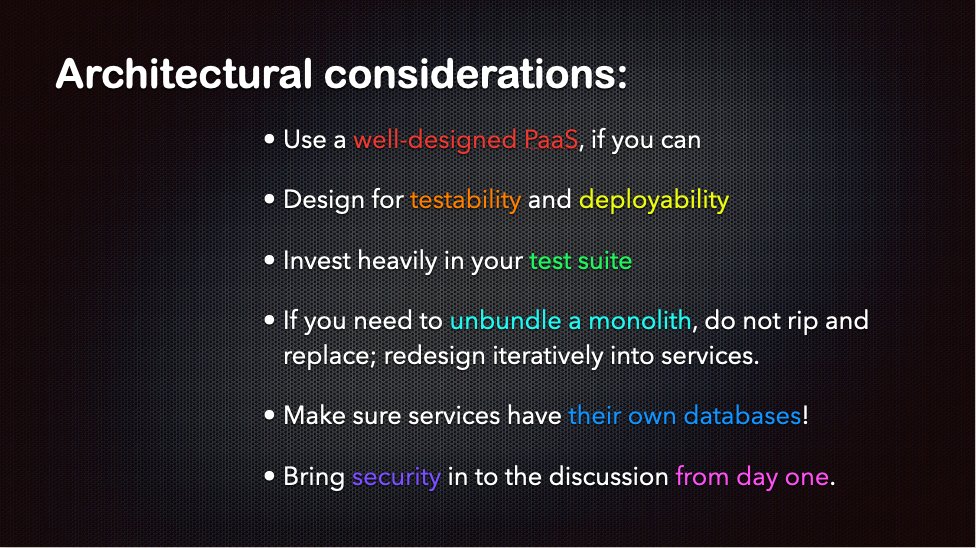 Architectural considerations:

• Use a well-designed PaaS, if you can

• Design for testability and deployability

• Invest heavily in your test suite

• If you need to unbundle a monolith, do not rip and replace; redesign iteratively into services.

• Make sure services have their own databases!

• Bring security in to the discussion from day one.